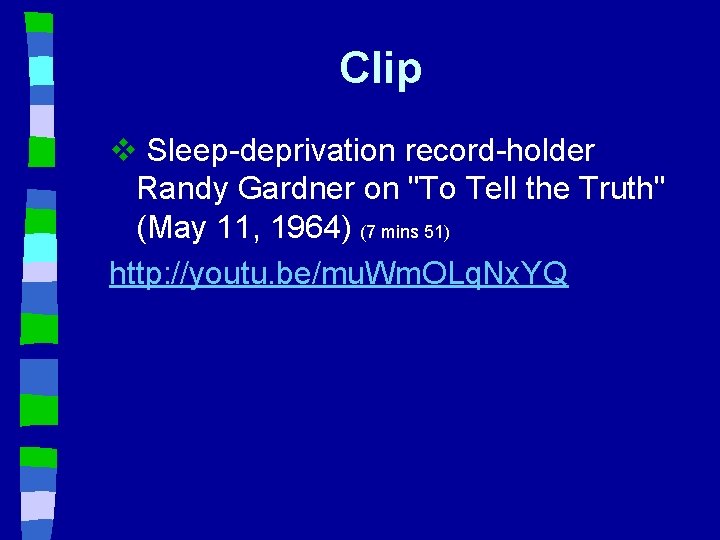 Clip

❖ Sleep-deprivation record-holder Randy Gardner on "To Tell the Truth" (May 11, 1964) (7 mins 51)

http://youtu.be/muWmOLqNxYQ